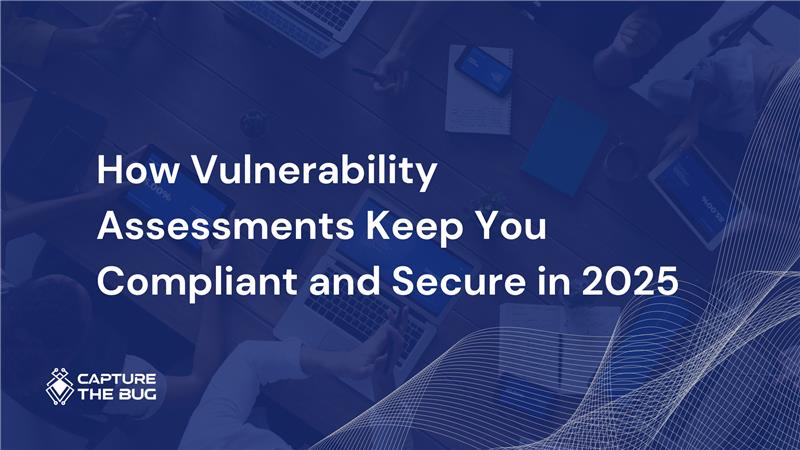 How Vulnerability Assessments Keep You Compliant and Secure in 2025

CAPTURE THE BUG